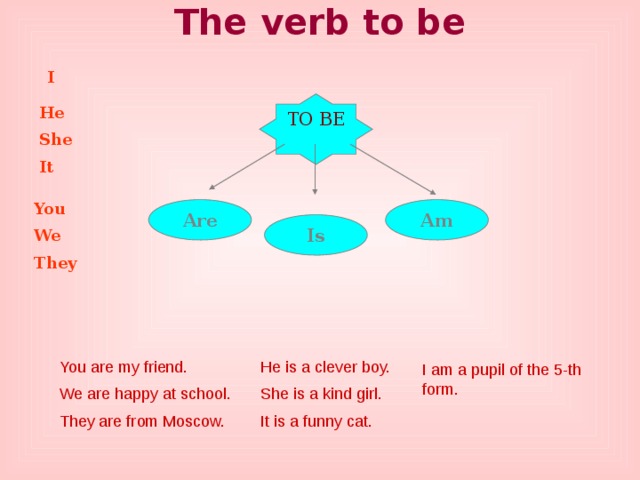 The verb to be

I

He
She
It

You
We
They

TO BE

Are

Is

Am

You are my friend.
We are happy at school.
They are from Moscow.

He is a clever boy.
She is a kind girl.
It is a funny cat.

I am a pupil of the 5-th form.